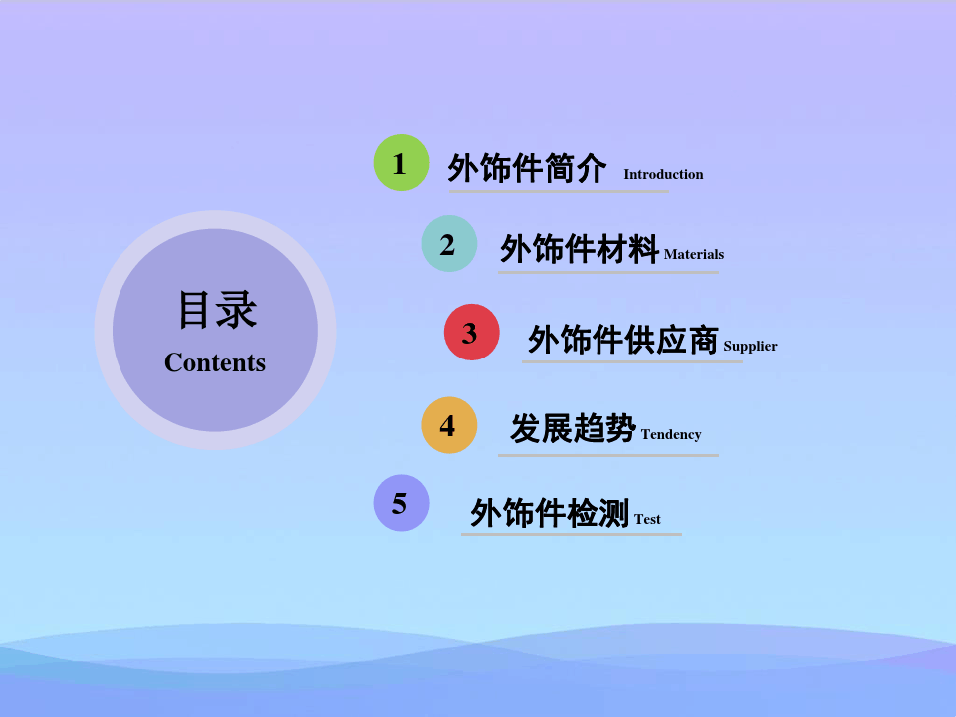 目录
Contents

1 外饰件简介 Introduction

2 外饰件材料 Materials

3 外饰件供应商 Supplier

4 发展趋势 Tendency

5 外饰件检测 Test